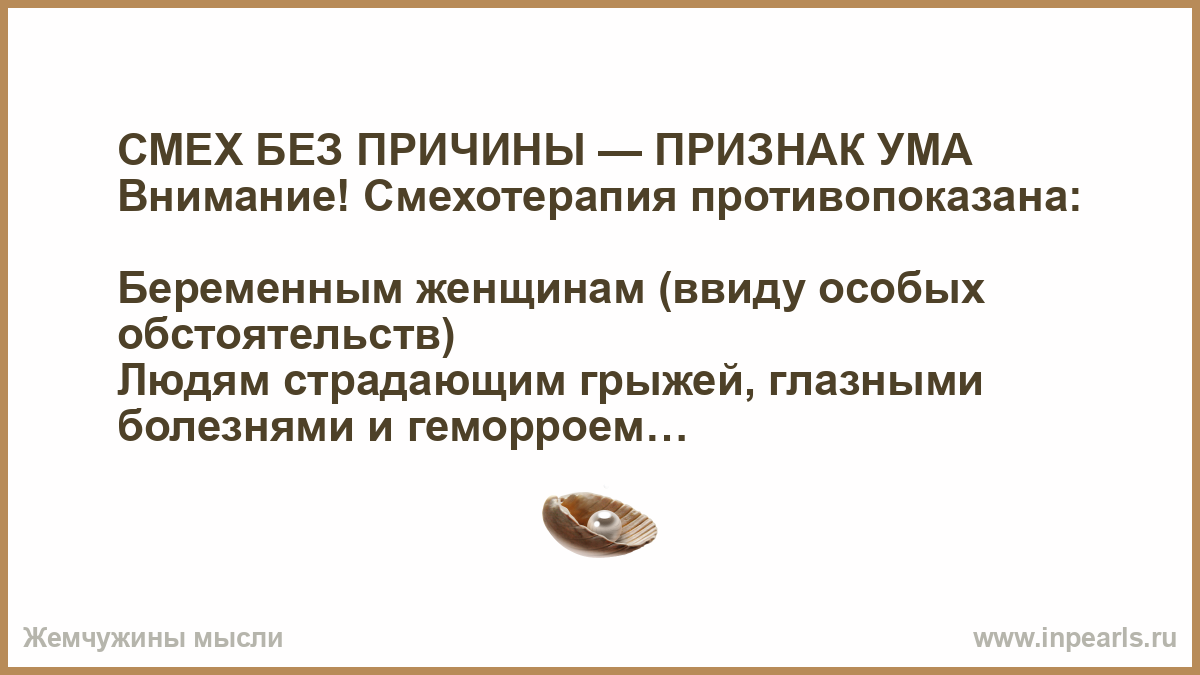 СМЕХ БЕЗ ПРИЧИНЫ — ПРИЗНАК УМА
Внимание! Смехотерапия противопоказана:

Беременным женщинам (ввиду особых обстоятельств)
Людям страдающим грыжей, глазными болезнями и геморроем…

Жемчужины мысли
www.inpearls.ru